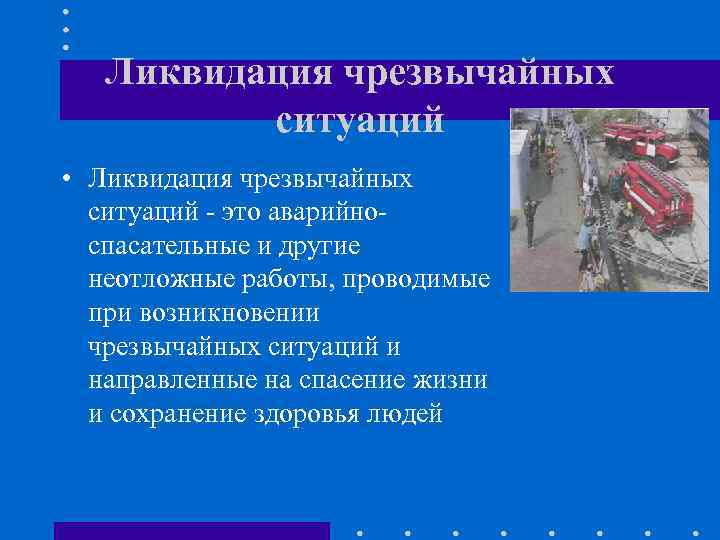 Ликвидация чрезвычайных ситуаций

• Ликвидация чрезвычайных ситуаций - это аварийно-спасательные и другие неотложные работы, проводимые при возникновении чрезвычайных ситуаций и направленные на спасение жизни и сохранение здоровья людей